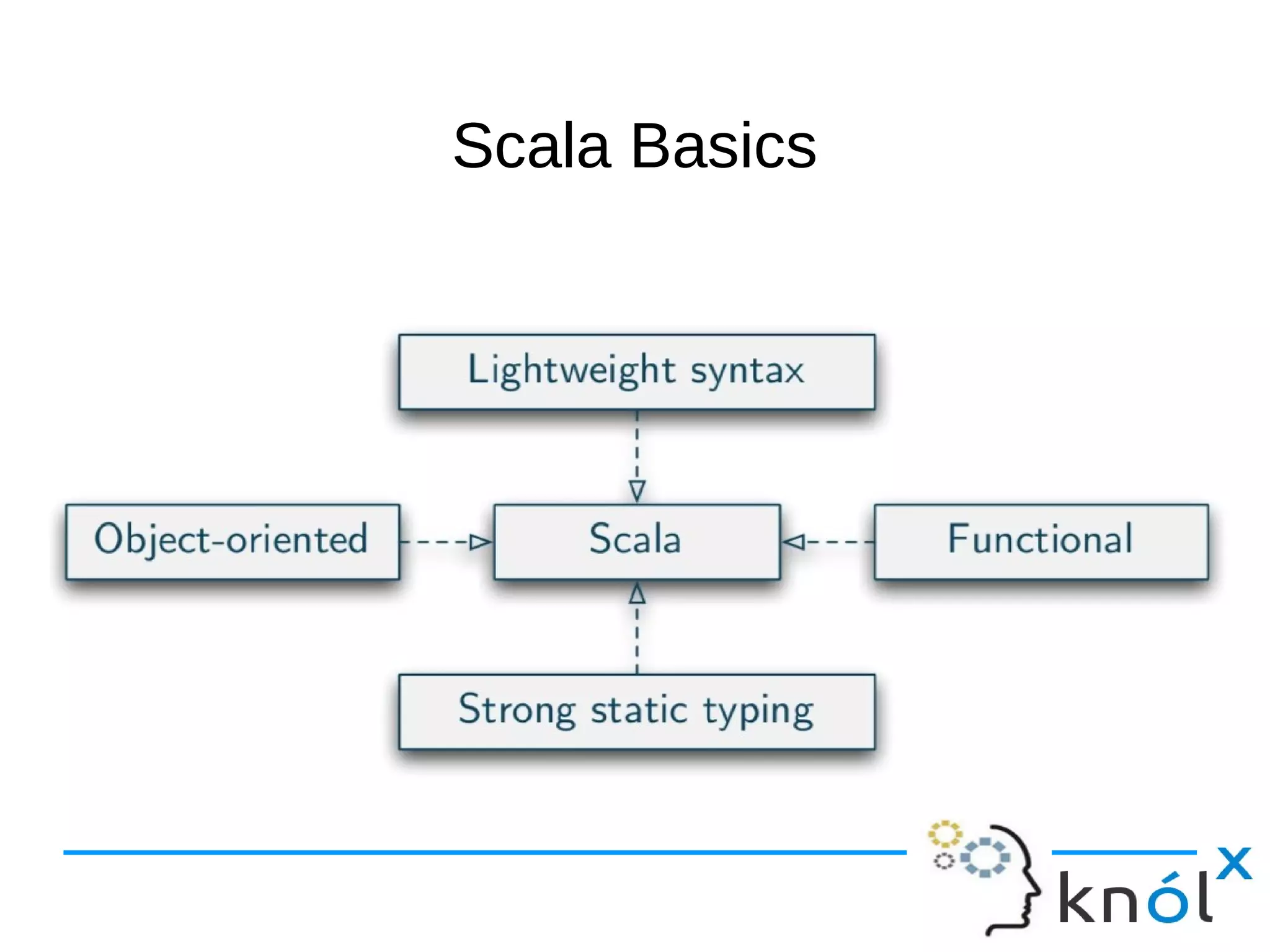 Scala Basics

Lightweight syntax

Object-oriented

Scala

Functional

Strong static typing

knólx